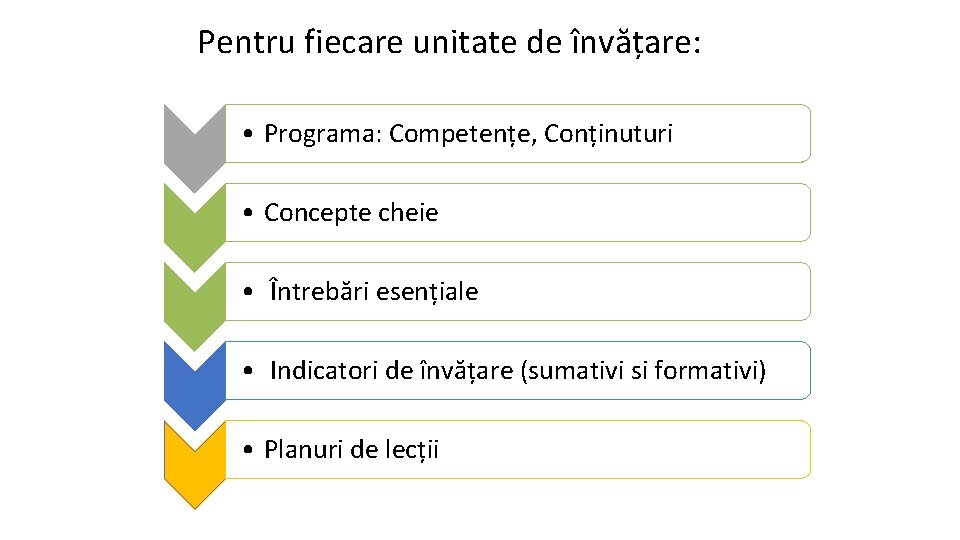 Pentru fiecare unitate de învățare:

• Programa: Competențe, Conținuturi

• Concepte cheie

• Întrebări esențiale

• Indicatori de învățare (sumativi si formativi)

• Planuri de lecții